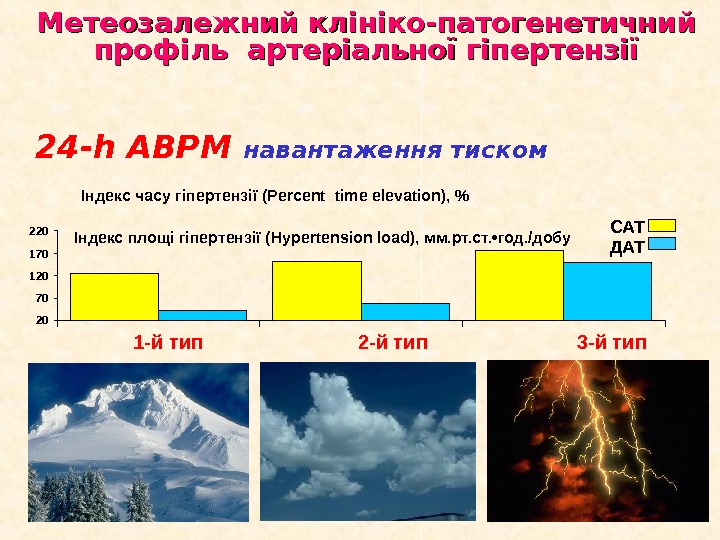 Метеозалежний клініко-патогенетичний профіль артеріальної гіпертензії

24-h ABPM навантаження тиском

Індекс часу гіпертензії (Percent time elevation), %

Індекс площі гіпертензії (Hypertension load), мм.рт.ст.•год./добу

САТ
ДАТ

220
170
120
70
20

1-й тип
2-й тип
3-й тип